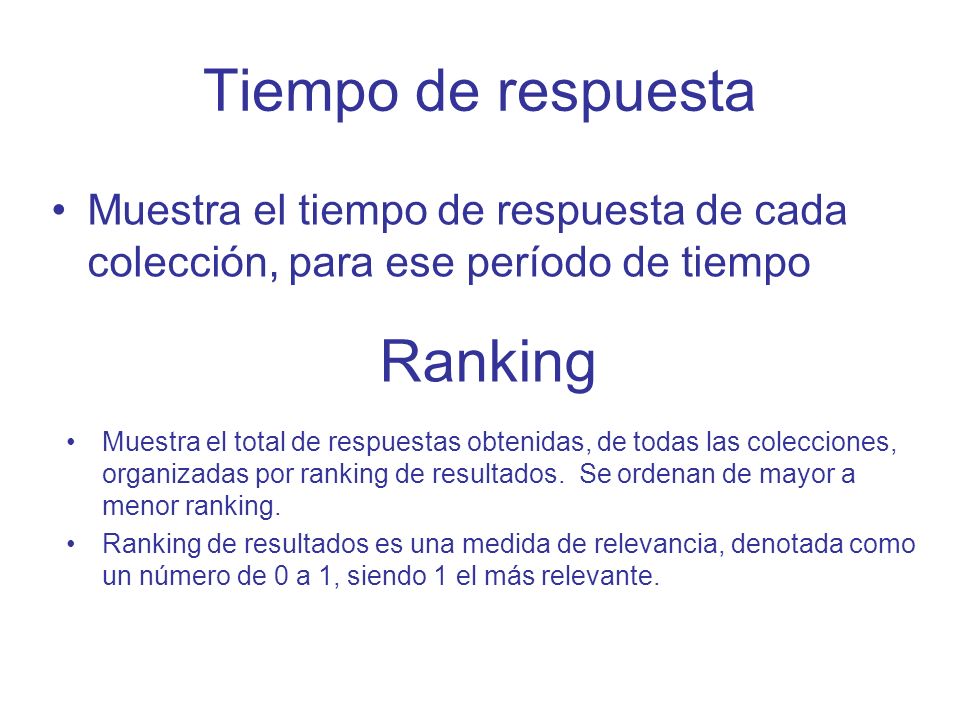 Tiempo de respuesta

• Muestra el tiempo de respuesta de cada colección, para ese período de tiempo

Ranking

• Muestra el total de respuestas obtenidas, de todas las colecciones, organizadas por ranking de resultados. Se ordenan de mayor a menor ranking.
• Ranking de resultados es una medida de relevancia, denotada como un número de 0 a 1, siendo 1 el más relevante.